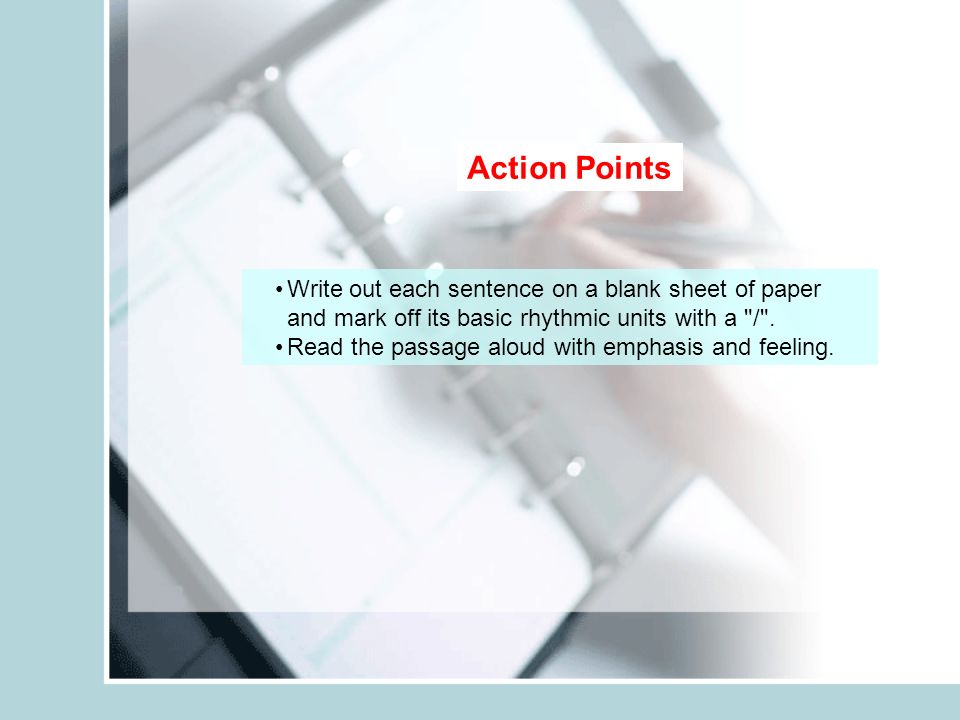 Action Points

• Write out each sentence on a blank sheet of paper and mark off its basic rhythmic units with a "/".
• Read the passage aloud with emphasis and feeling.